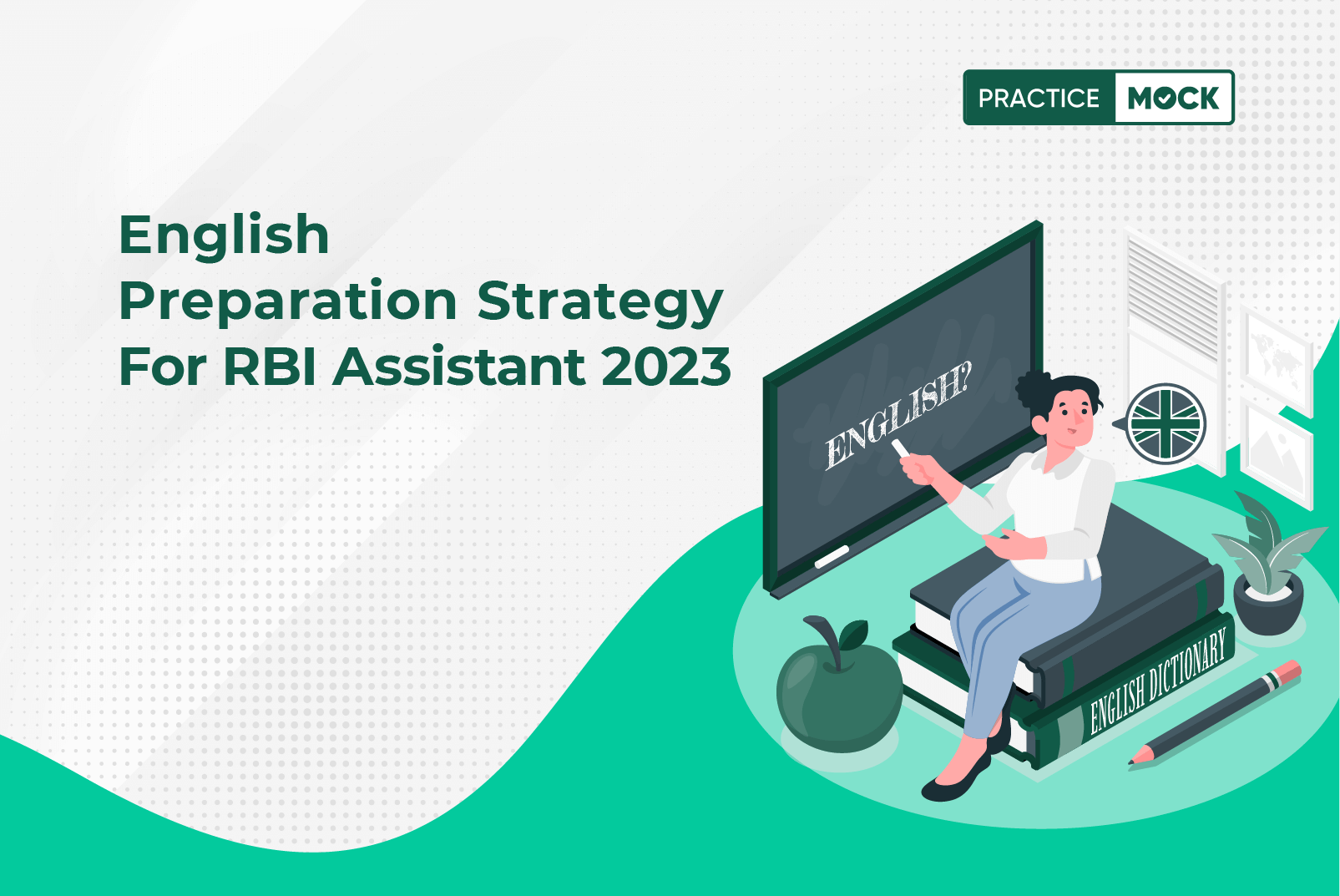 PRACTICE MOCK

English
Preparation Strategy
For RBI Assistant 2023

ENGLISH?

ENGLISH DICTIONARY